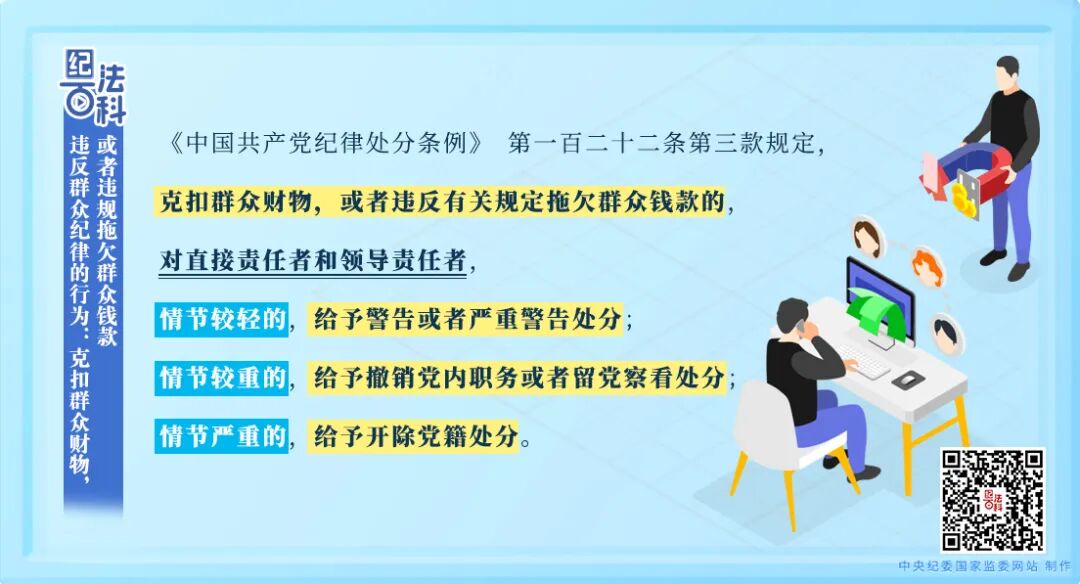 纪法百科

违反群众纪律的行为：克扣群众财物，或者违规拖欠群众钱款

《中国共产党纪律处分条例》 第一百二十二条第三款规定，

克扣群众财物，或者违反有关规定拖欠群众钱款的，

对直接责任者和领导责任者，

情节较轻的，给予警告或者严重警告处分；

情节较重的，给予撤销党内职务或者留党察看处分；

情节严重的，给予开除党籍处分。

纪法百科

中央纪委国家监委网站 制作